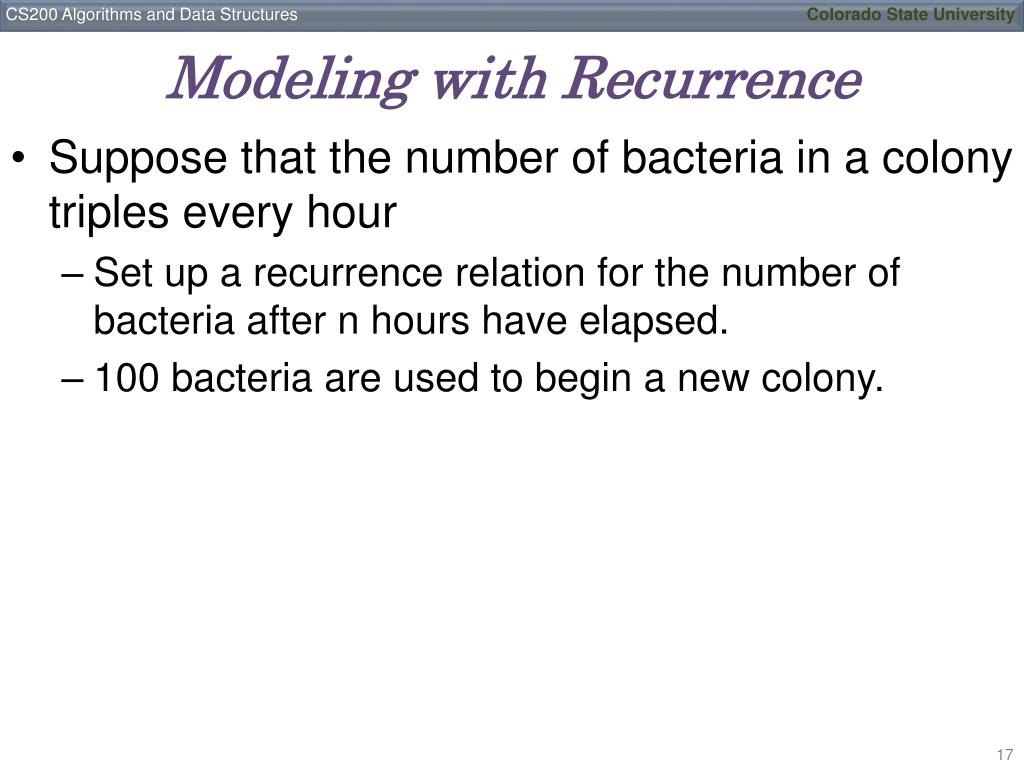 CS200 Algorithms and Data Structures

Colorado State University

Modeling with Recurrence

• Suppose that the number of bacteria in a colony triples every hour

– Set up a recurrence relation for the number of bacteria after n hours have elapsed.

– 100 bacteria are used to begin a new colony.

17